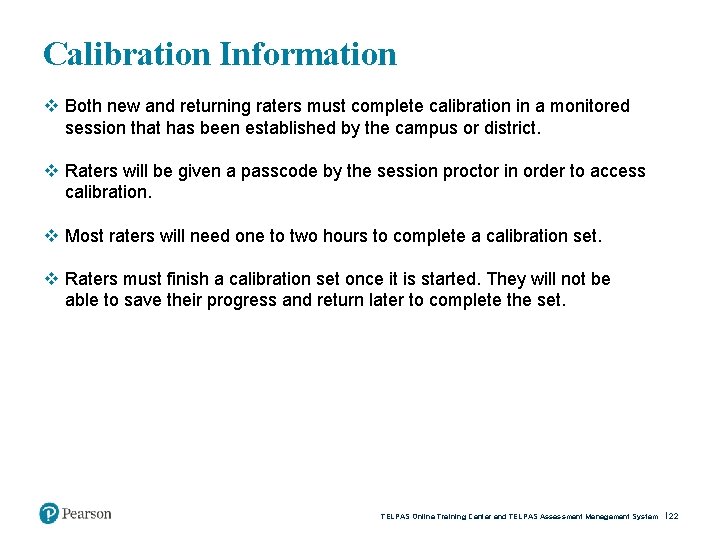 Calibration Information

❖ Both new and returning raters must complete calibration in a monitored session that has been established by the campus or district.

❖ Raters will be given a passcode by the session proctor in order to access calibration.

❖ Most raters will need one to two hours to complete a calibration set.

❖ Raters must finish a calibration set once it is started. They will not be able to save their progress and return later to complete the set.

Pearson

TELPAS Online Training Center and TELPAS Assessment Management System | 22